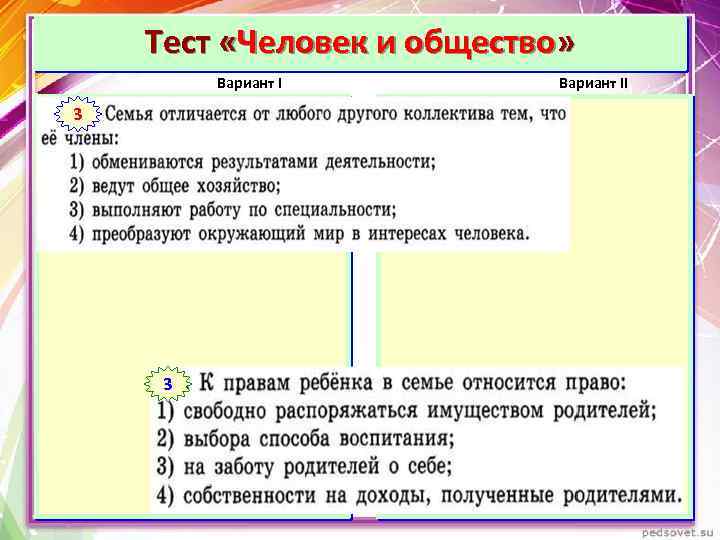 Тест «Человек и общество»

Вариант I

Вариант II

3 Семья отличается от любого другого коллектива тем, что её члены:
1) обмениваются результатами деятельности;
2) ведут общее хозяйство;
3) выполняют работу по специальности;
4) преобразуют окружающий мир в интересах человека.

3 К правам ребёнка в семье относится право:
1) свободно распоряжаться имуществом родителей;
2) выбора способа воспитания;
3) на заботу родителей о себе;
4) собственности на доходы, полученные родителями.

pedsovet.su